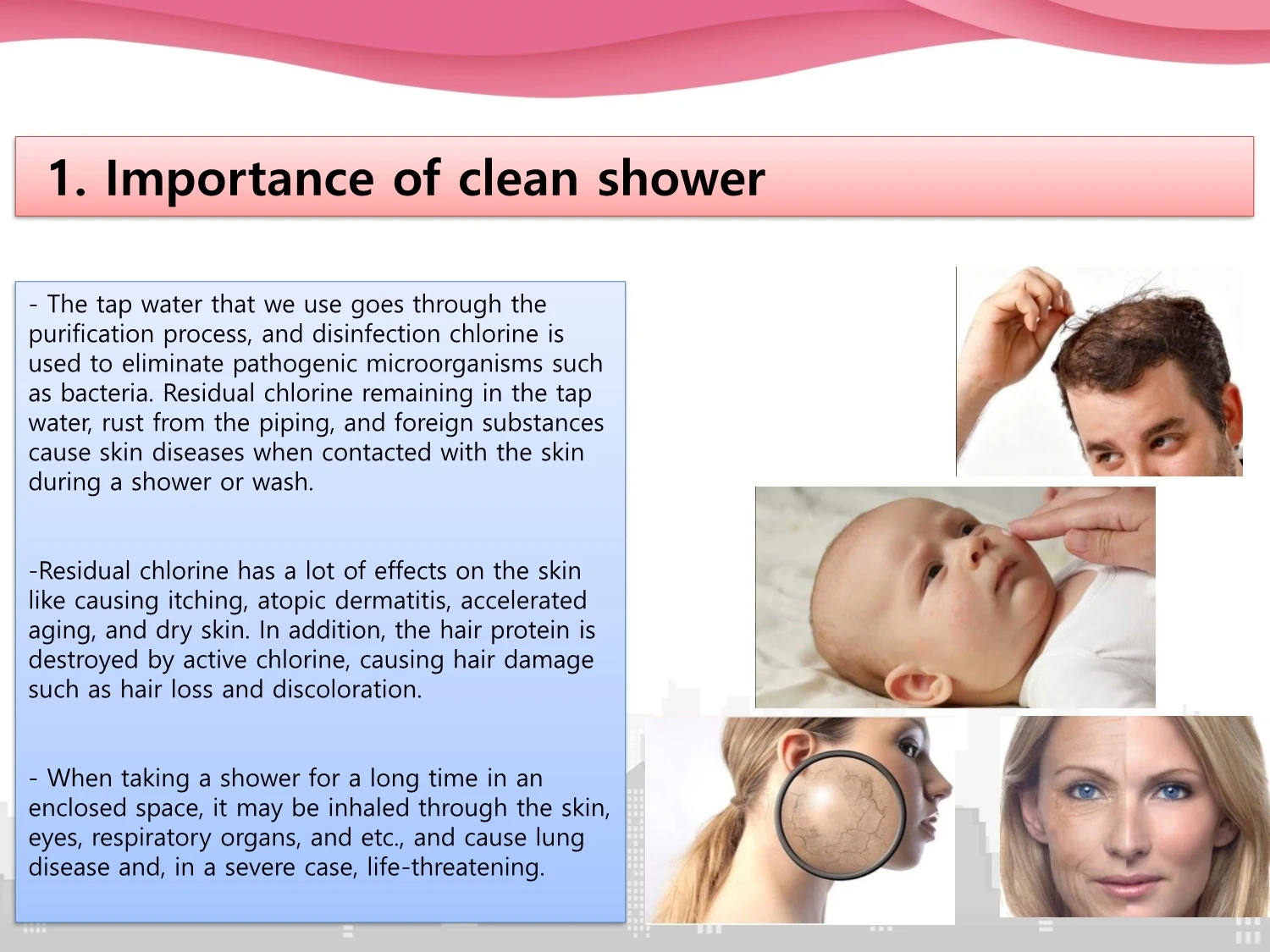 1. Importance of clean shower

- The tap water that we use goes through the purification process, and disinfection chlorine is used to eliminate pathogenic microorganisms such as bacteria. Residual chlorine remaining in the tap water, rust from the piping, and foreign substances cause skin diseases when contacted with the skin during a shower or wash.

-Residual chlorine has a lot of effects on the skin like causing itching, atopic dermatitis, accelerated aging, and dry skin. In addition, the hair protein is destroyed by active chlorine, causing hair damage such as hair loss and discoloration.

- When taking a shower for a long time in an enclosed space, it may be inhaled through the skin, eyes, respiratory organs, and etc., and cause lung disease and, in a severe case, life-threatening.